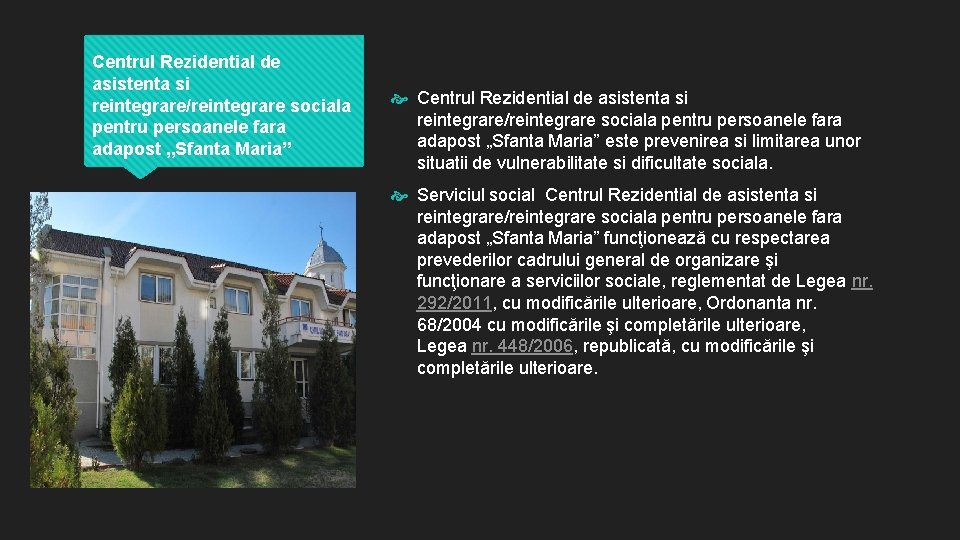 Centrul Rezidential de asistenta si reintegrare/reintegrare sociala pentru persoanele fara adapost „Sfanta Maria”

Centrul Rezidential de asistenta si reintegrare/reintegrare sociala pentru persoanele fara adapost „Sfanta Maria” este prevenirea si limitarea unor situatii de vulnerabilitate si dificultate sociala.

Serviciul social Centrul Rezidential de asistenta si reintegrare/reintegrare sociala pentru persoanele fara adapost „Sfanta Maria” funcţionează cu respectarea prevederilor cadrului general de organizare şi funcţionare a serviciilor sociale, reglementat de Legea nr. 292/2011, cu modificările ulterioare, Ordonanta nr. 68/2004 cu modificările şi completările ulterioare, Legea nr. 448/2006, republicată, cu modificările şi completările ulterioare.